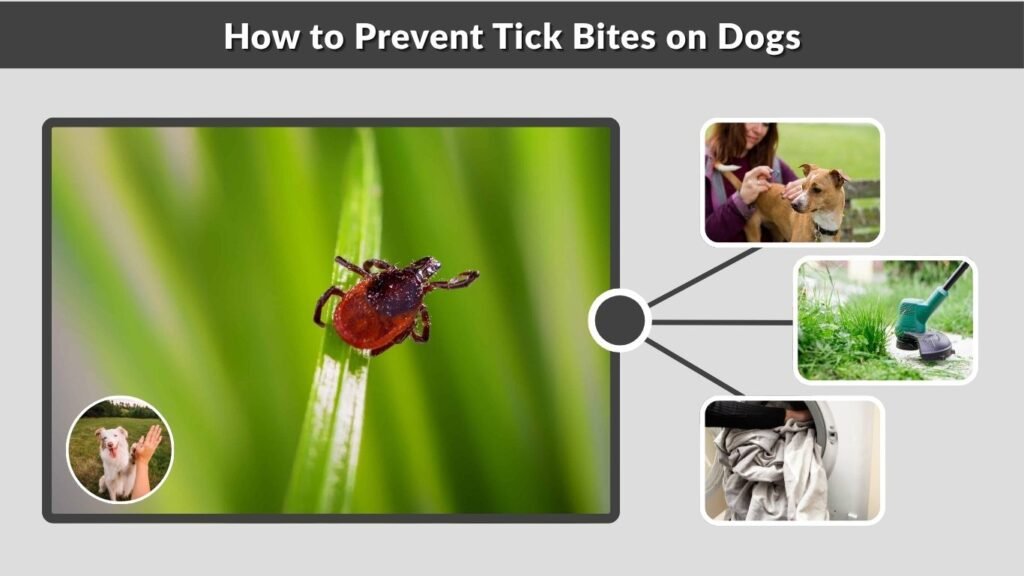 How to Prevent Tick Bites on Dogs